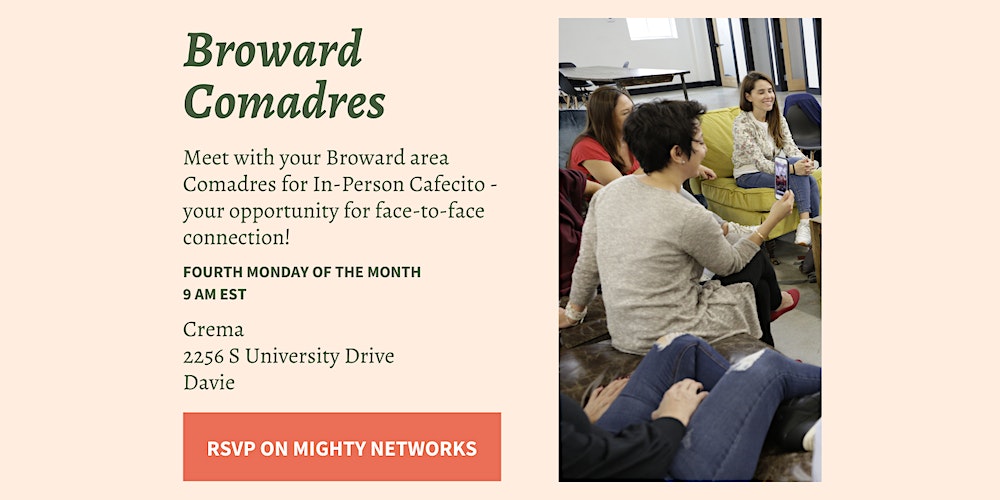 Broward Comadres

Meet with your Broward area Comadres for In-Person Cafecito - your opportunity for face-to-face connection!

FOURTH MONDAY OF THE MONTH
9 AM EST

Crema
2256 S University Drive
Davie

RSVP ON MIGHTY NETWORKS